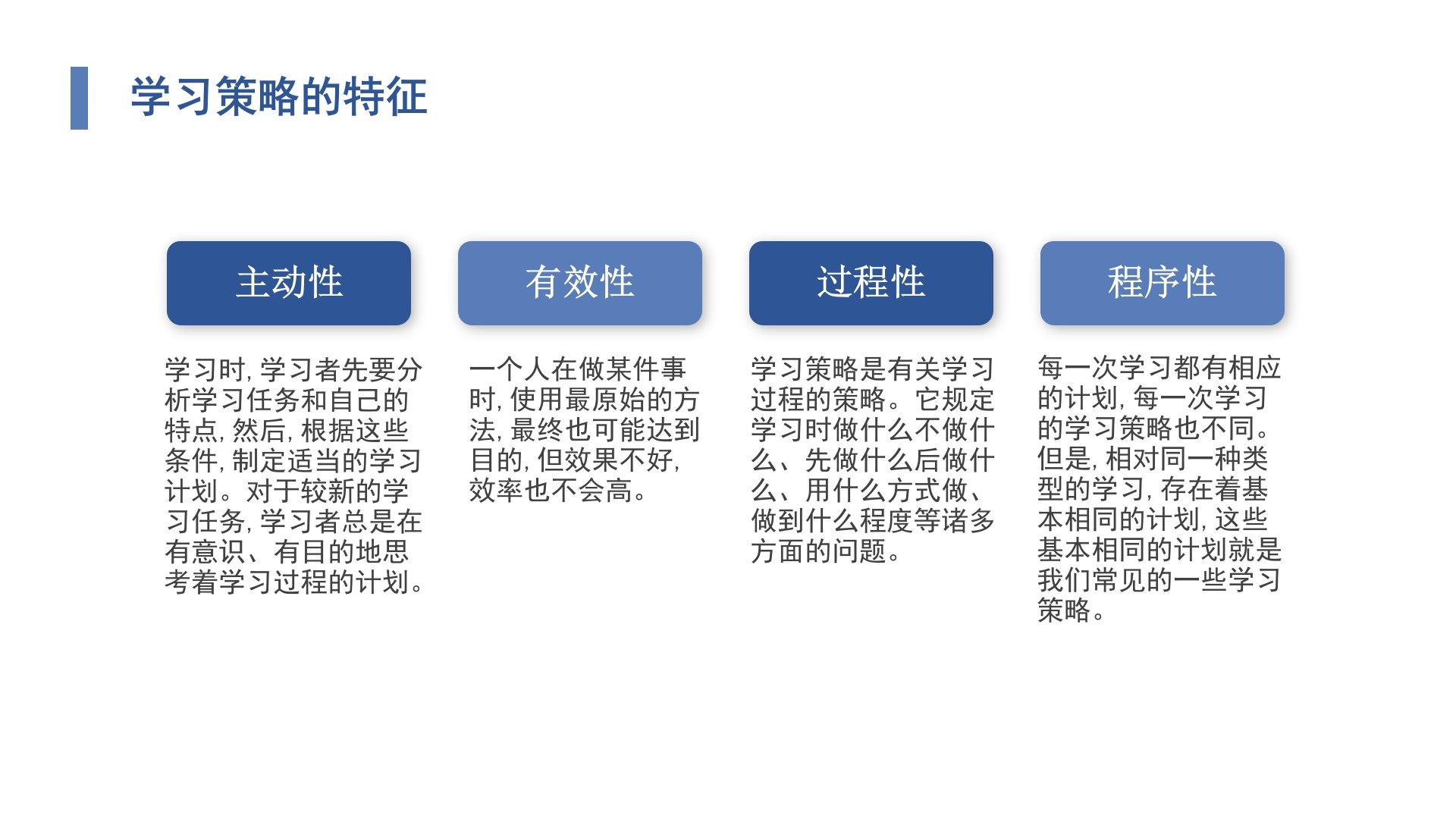 学习策略的特征

主动性

学习时, 学习者先要分析学习任务和自己的特点, 然后, 根据这些条件, 制定适当的学习计划。对于较新的学习任务, 学习者总是在有意识、有目的地思考着学习过程的计划。

有效性

一个人在做某件事时, 使用最原始的方法, 最终也可能达到目的, 但效果不好, 效率也不会高。

过程性

学习策略是有关学习过程的策略。它规定学习时做什么不做什么、先做什么后做什么、用什么方式做、做到什么程度等诸多方面的问题。

程序性

每一次学习都有相应的计划, 每一次学习的学习策略也不同。但是, 相对同一种类型的学习, 存在着基本相同的计划, 这些基本相同的计划就是我们常见的一些学习策略。